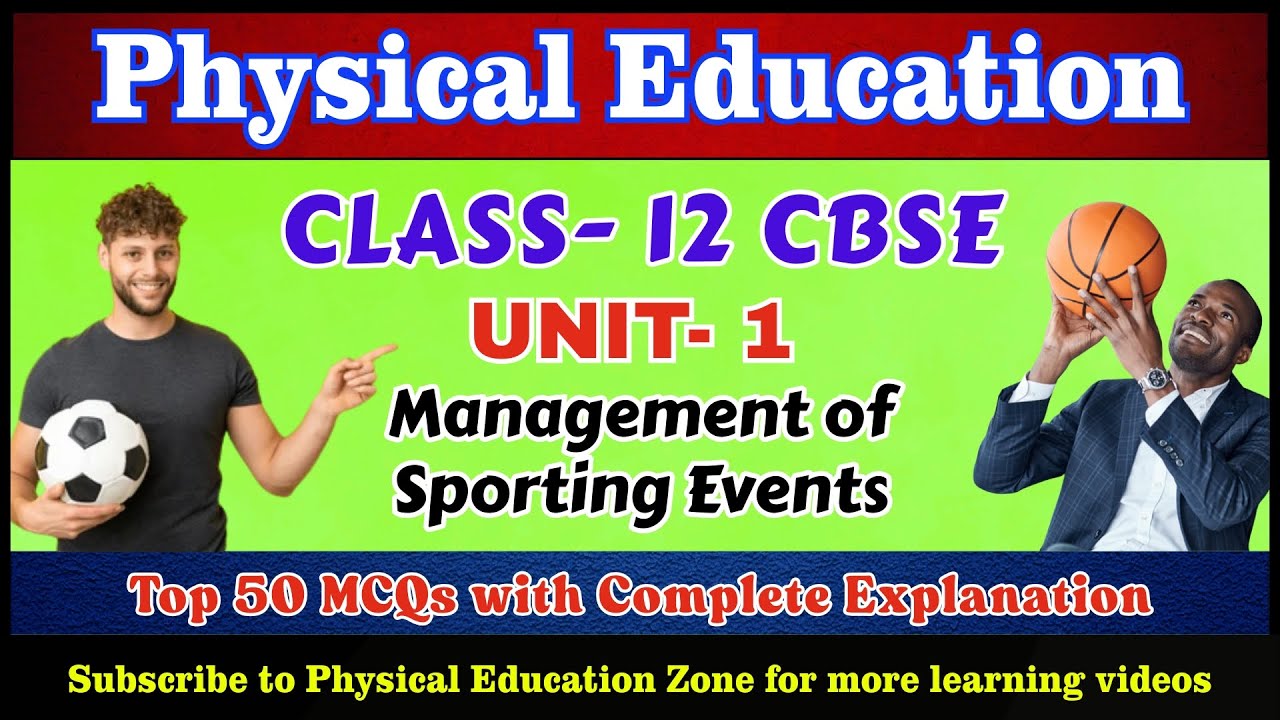 Physical Education

CLASS- 12 CBSE

UNIT- 1

Management of Sporting Events

Top 50 MCQs with Complete Explanation

Subscribe to Physical Education Zone for more learning videos